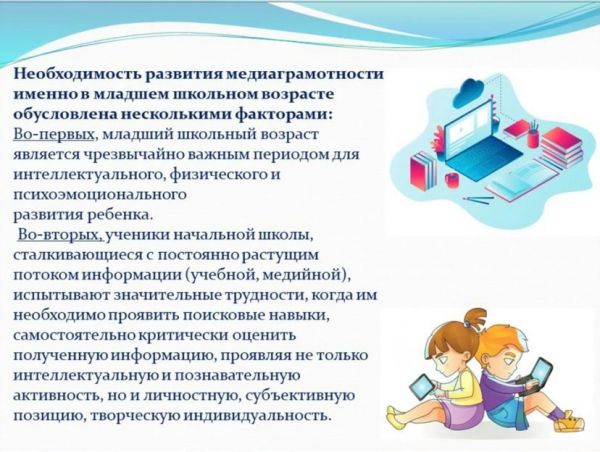 Необходимость развития медиаграмотности именно в младшем школьном возрасте обусловлена несколькими факторами:
Во-первых, младший школьный возраст является чрезвычайно важным периодом для интеллектуального, физического и психоэмоционального развития ребенка.
Во-вторых, ученики начальной школы, сталкивающиеся с постоянно растущим потоком информации (учебной, медийной), испытывают значительные трудности, когда им необходимо проявить поисковые навыки, самостоятельно критически оценить полученную информацию, проявляя не только интеллектуальную и познавательную активность, но и личностную, субъективную позицию, творческую индивидуальность.